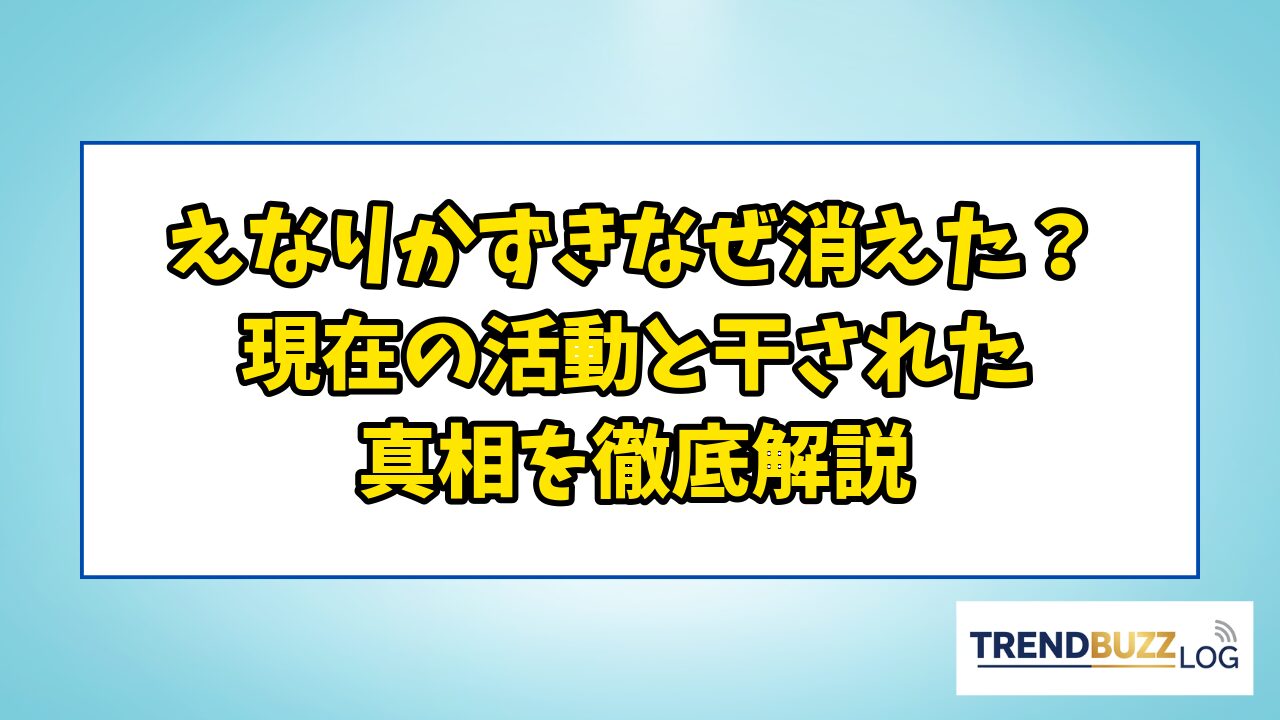 えなりかずきなぜ消えた？
現在の活動と干された
真相を徹底解説

TRENDBUZZ LOG